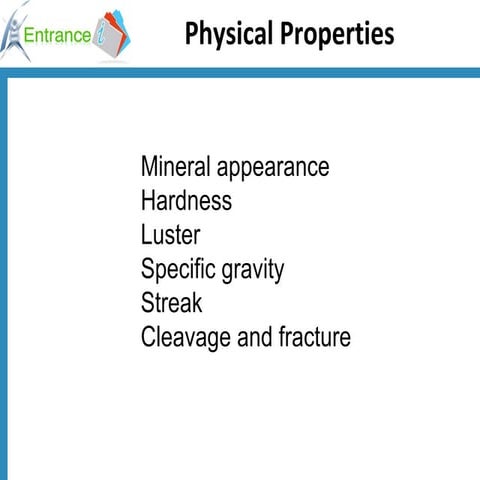 Entrance i

Physical Properties

Mineral appearance
Hardness
Luster
Specific gravity
Streak
Cleavage and fracture